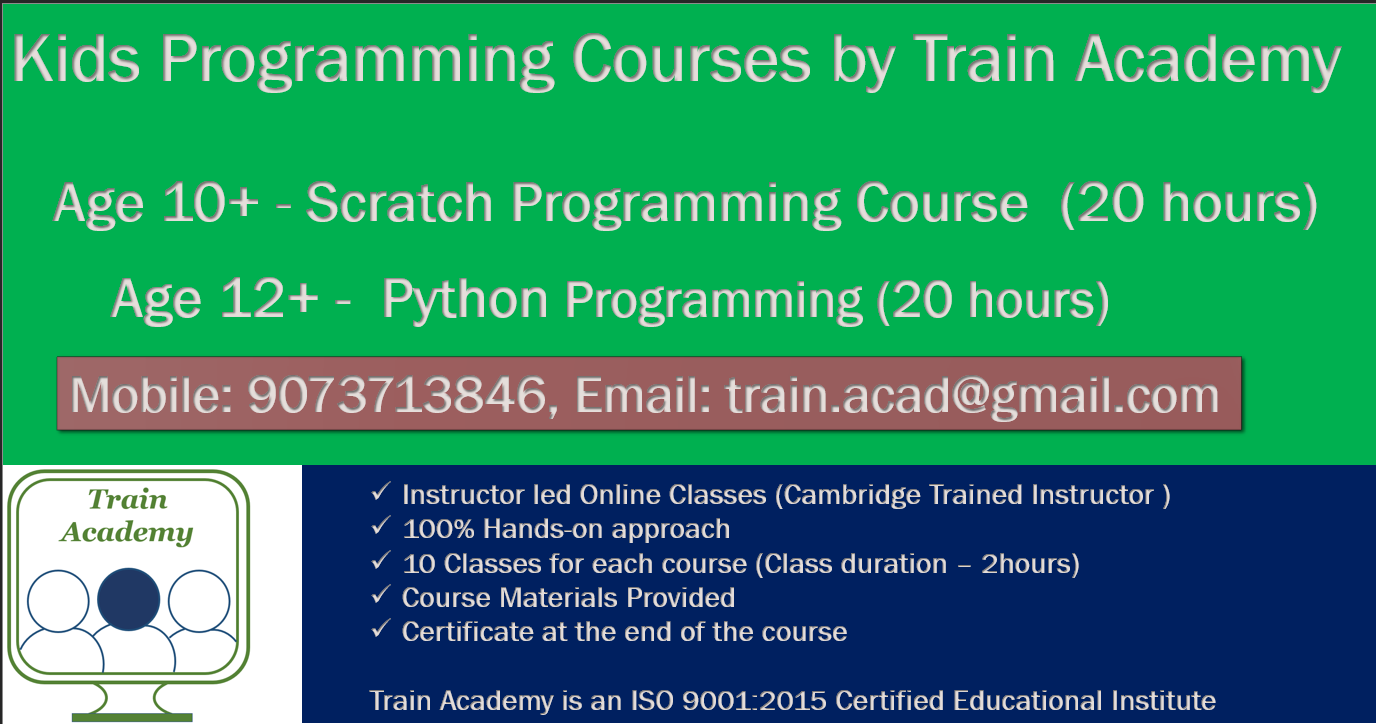 Kids Programming Courses by Train Academy

Age 10+ - Scratch Programming Course (20 hours)

Age 12+ - Python Programming (20 hours)

Mobile: 9073713846, Email: train.acad@gmail.com

Train
Academy

✓ Instructor led Online Classes (Cambridge Trained Instructor )
✓ 100% Hands-on approach
✓ 10 Classes for each course (Class duration – 2hours)
✓ Course Materials Provided
✓ Certificate at the end of the course

Train Academy is an ISO 9001:2015 Certified Educational Institute